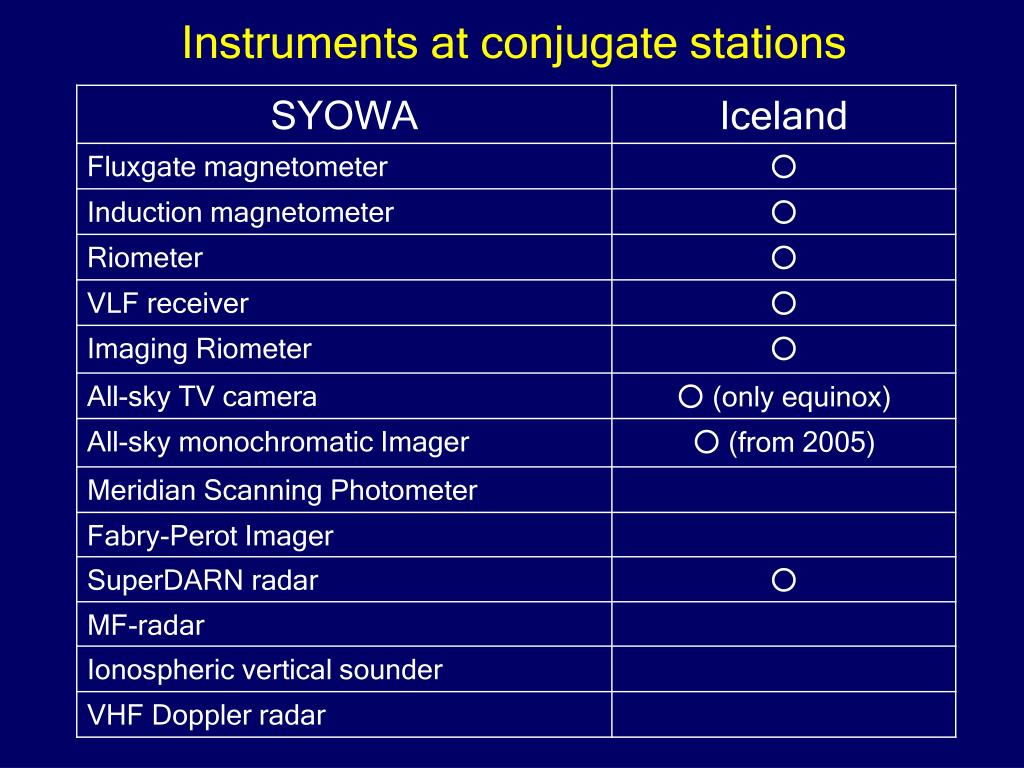 Instruments at conjugate stations

| SYOWA | Iceland |
|---|---|
| Fluxgate magnetometer | ○ |
| Induction magnetometer | ○ |
| Riometer | ○ |
| VLF receiver | ○ |
| Imaging Riometer | ○ |
| All-sky TV camera | ○ (only equinox) |
| All-sky monochromatic Imager | ○ (from 2005) |
| Meridian Scanning Photometer | |
| Fabry-Perot Imager | |
| SuperDARN radar | ○ |
| MF-radar | |
| Ionospheric vertical sounder | |
| VHF Doppler radar | |